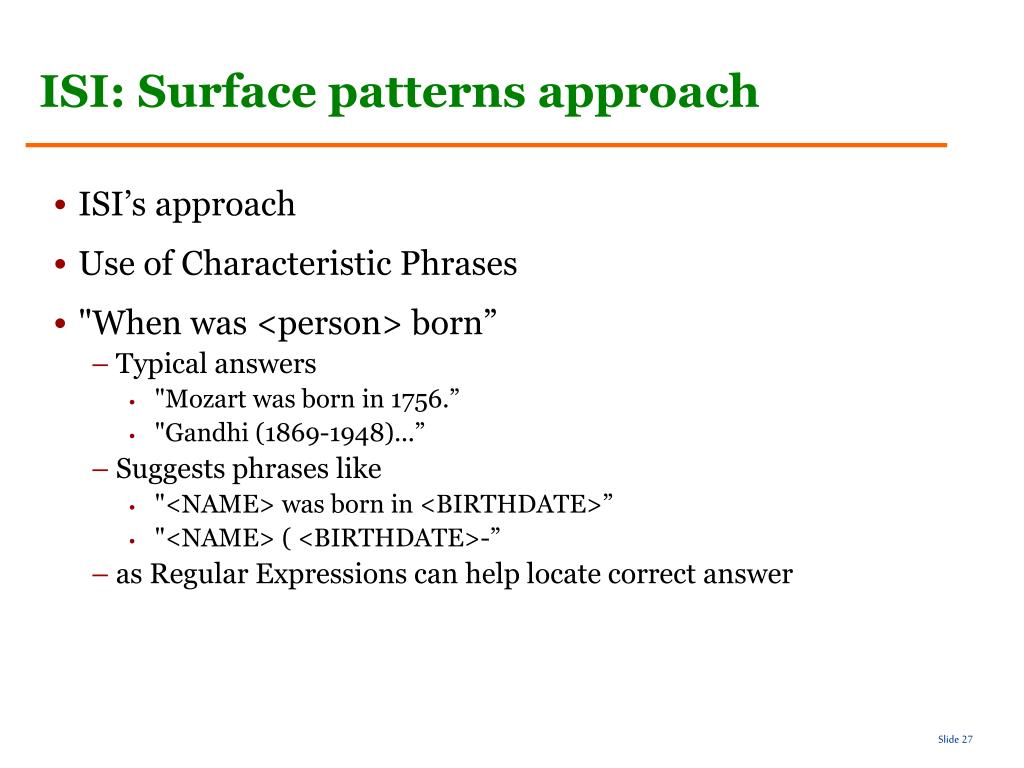 ISI: Surface patterns approach

• ISI’s approach
• Use of Characteristic Phrases
• "When was <person> born”
– Typical answers
• "Mozart was born in 1756.”
• "Gandhi (1869-1948)...”
– Suggests phrases like
• "<NAME> was born in <BIRTHDATE>”
• "<NAME> ( <BIRTHDATE>-”
– as Regular Expressions can help locate correct answer

Slide 27